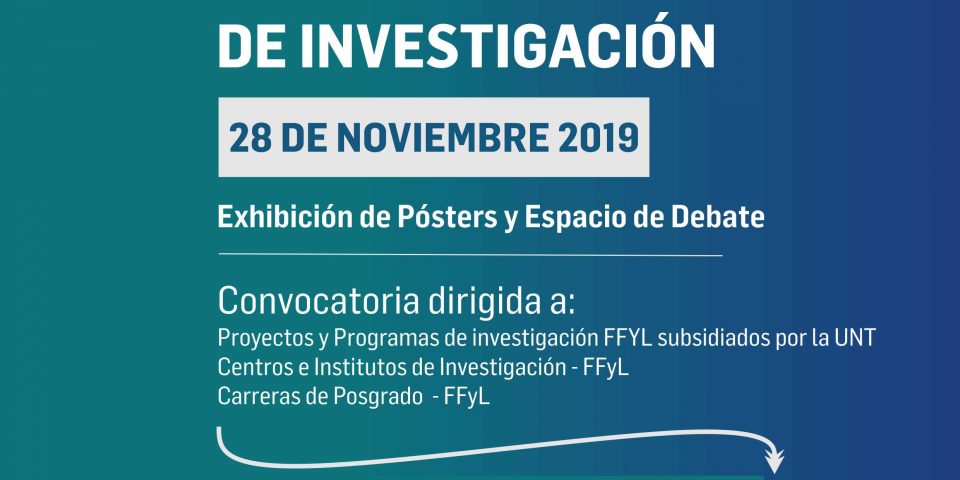 DE INVESTIGACIÓN

28 DE NOVIEMBRE 2019

Exhibición de Pósters y Espacio de Debate

Convocatoria dirigida a:
Proyectos y Programas de investigación FFYL subsidiados por la UNT
Centros e Institutos de Investigación - FFyL
Carreras de Posgrado - FFyL